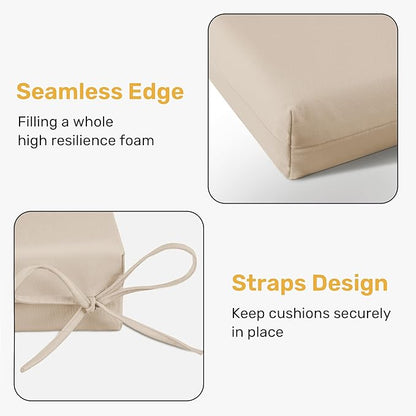 Seamless Edge

Filling a whole high resilience foam

Straps Design

Keep cushions securely in place